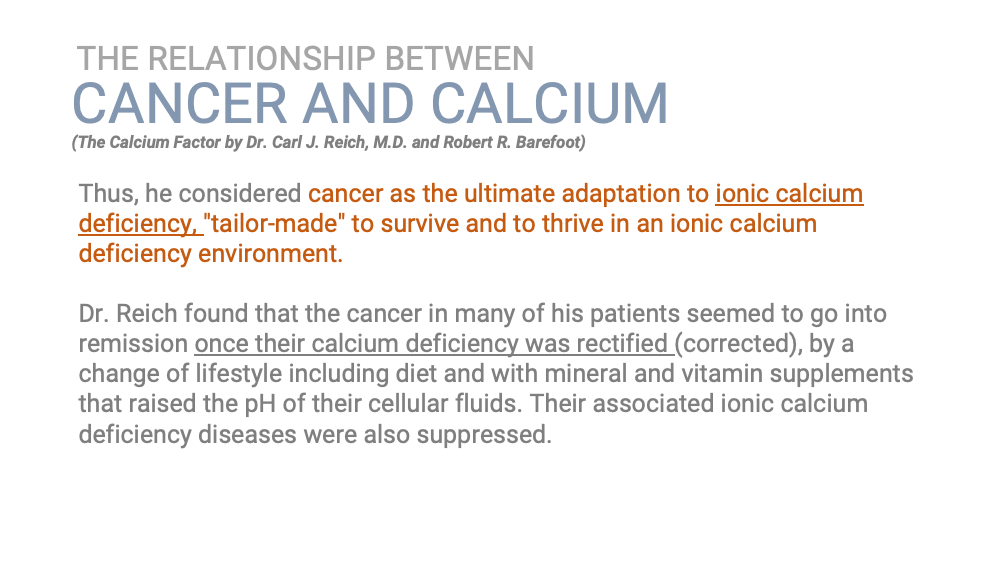 THE RELATIONSHIP BETWEEN
CANCER AND CALCIUM
(The Calcium Factor by Dr. Carl J. Reich, M.D. and Robert R. Barefoot)

Thus, he considered cancer as the ultimate adaptation to ionic calcium deficiency, "tailor-made" to survive and to thrive in an ionic calcium deficiency environment.

Dr. Reich found that the cancer in many of his patients seemed to go into remission once their calcium deficiency was rectified (corrected), by a change of lifestyle including diet and with mineral and vitamin supplements that raised the pH of their cellular fluids. Their associated ionic calcium deficiency diseases were also suppressed.